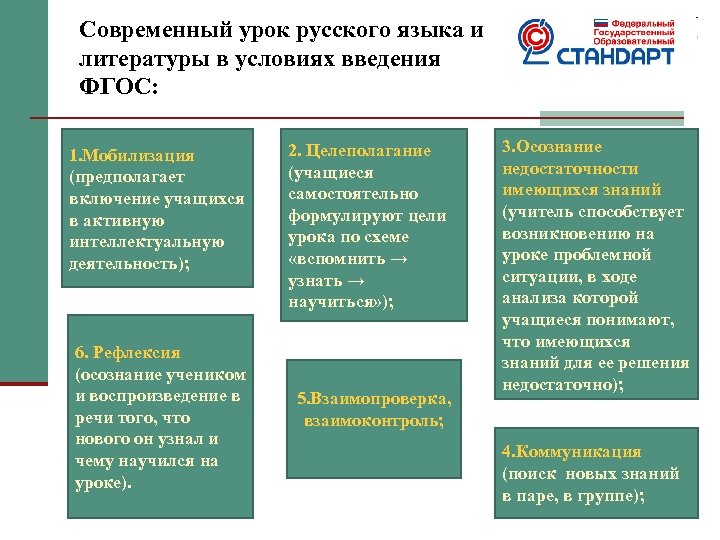 Современный урок русского языка и литературы в условиях введения ФГОС:

Федеральный Государственный Образовательный
СТАНДАРТ

1.Мобилизация (предполагает включение учащихся в активную интеллектуальную деятельность);

2. Целеполагание (учащиеся самостоятельно формулируют цели урока по схеме «вспомнить → узнать → научиться»);

3.Осознание недостаточности имеющихся знаний (учитель способствует возникновению на уроке проблемной ситуации, в ходе анализа которой учащиеся понимают, что имеющихся знаний для ее решения недостаточно);

6. Рефлексия (осознание учеником и воспроизведение в речи того, что нового он узнал и чему научился на уроке).

5.Взаимопроверка, взаимоконтроль;

4.Коммуникация (поиск новых знаний в паре, в группе);